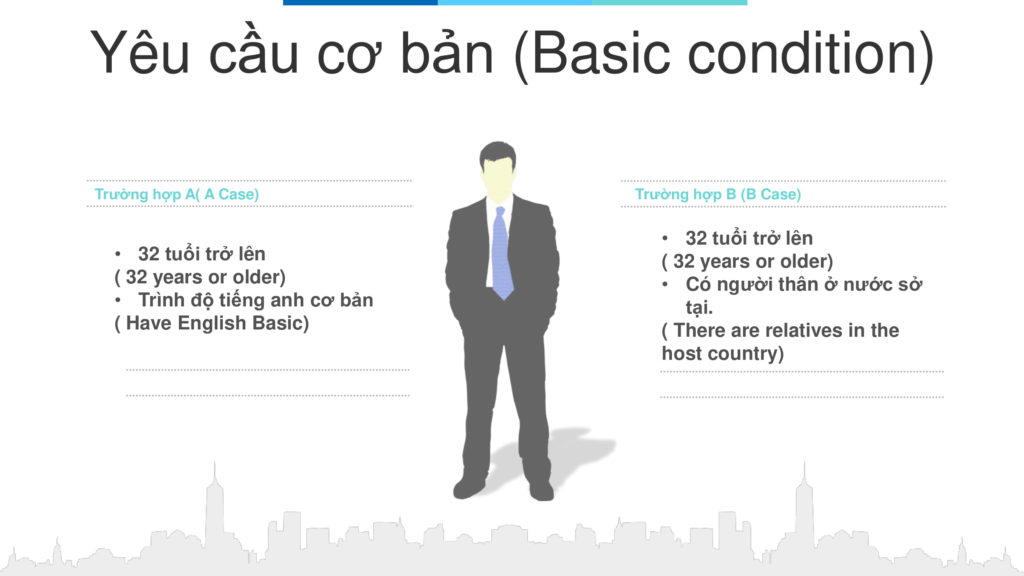 Yêu cầu cơ bản (Basic condition)

Trường hợp A( A Case)

• 32 tuổi trở lên
( 32 years or older)
• Trình độ tiếng anh cơ bản
( Have English Basic)

Trường hợp B (B Case)

• 32 tuổi trở lên
( 32 years or older)
• Có người thân ở nước sở tại.
( There are relatives in the host country)